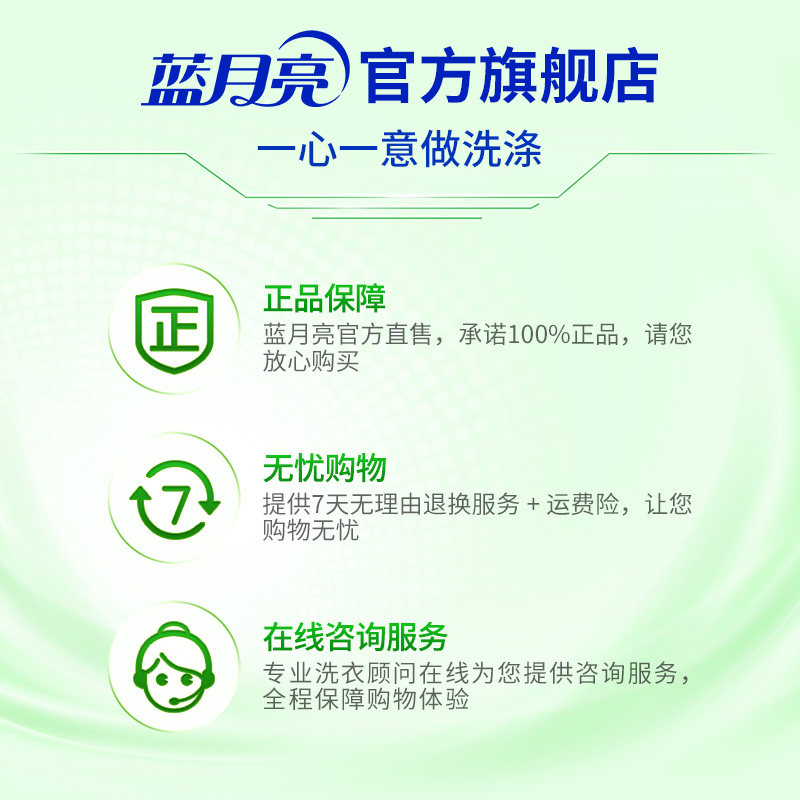 蓝月亮 官方旗舰店

一心一意做洗涤

正

正品保障
蓝月亮官方直售，承诺100%正品，请您放心购买

7

无忧购物
提供7天无理由退换服务 + 运费险，让您购物无忧

在线咨询服务
专业洗衣顾问在线为您提供咨询服务，全程保障购物体验